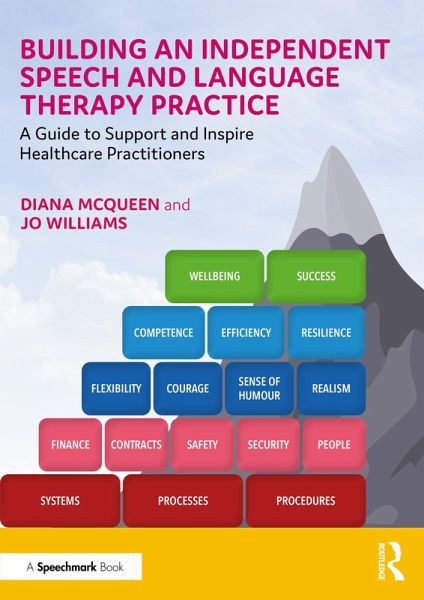 BUILDING AN INDEPENDENT SPEECH AND LANGUAGE THERAPY PRACTICE

A Guide to Support and Inspire Healthcare Practitioners

DIANA MCQUEEN and JO WILLIAMS

WELLBEING

SUCCESS

COMPETENCE

EFFICIENCY

RESILIENCE

FLEXIBILITY

COURAGE

SENSE OF HUMOUR

REALISM

FINANCE

CONTRACTS

SAFETY

SECURITY

PEOPLE

SYSTEMS

PROCESSES

PROCEDURES

A Speechmark Book

ROUTLEDGE